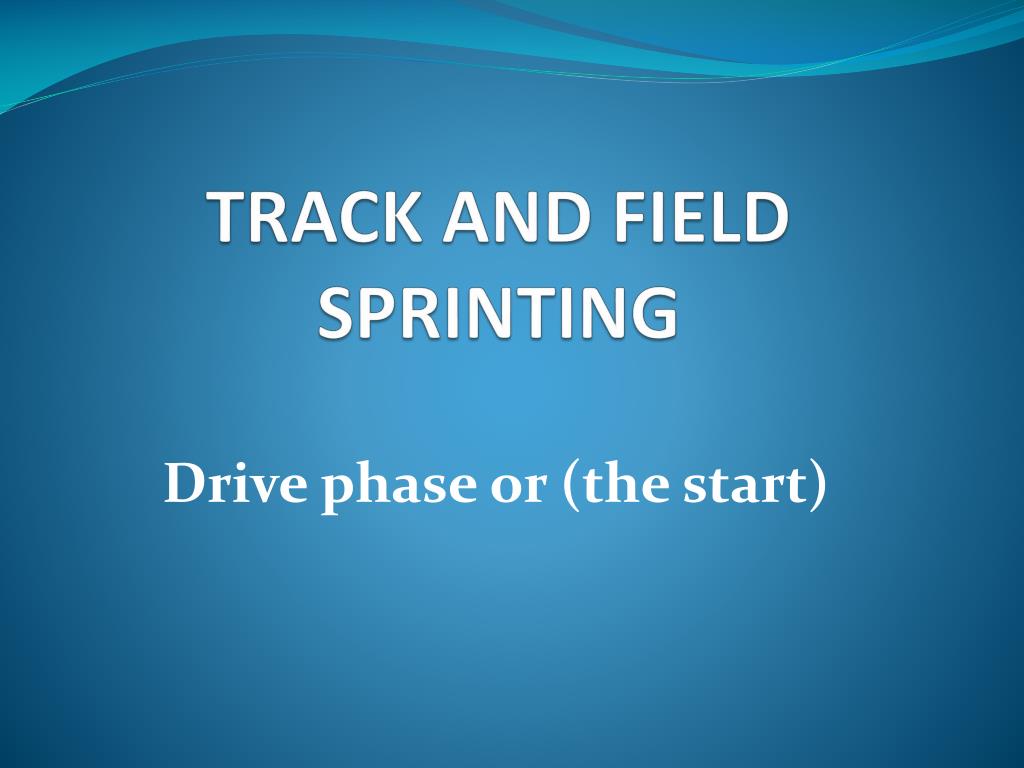 TRACK AND FIELD SPRINTING

Drive phase or (the start)